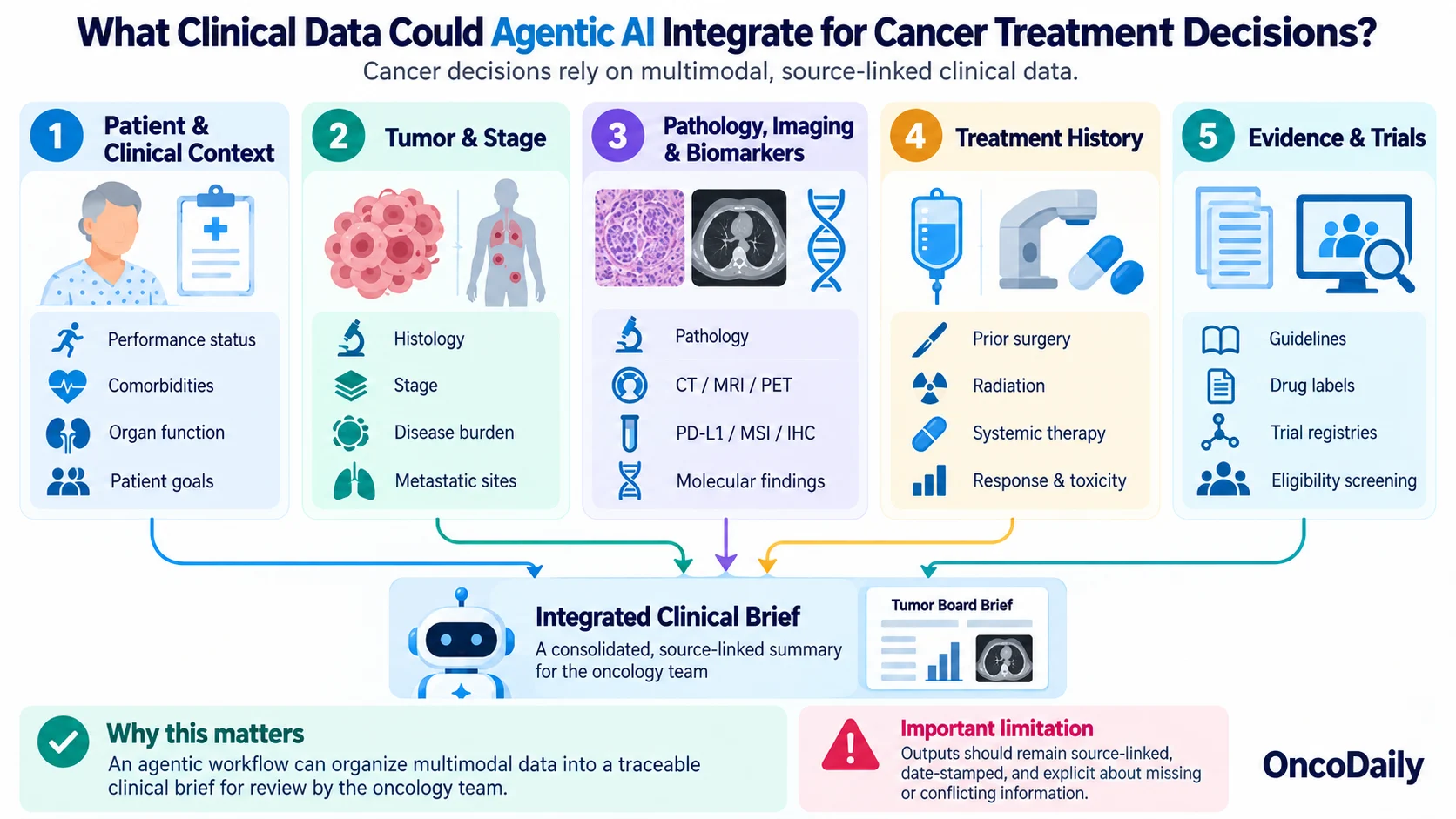 What Clinical Data Could Agentic AI Integrate for Cancer Treatment Decisions?
Cancer decisions rely on multimodal, source-linked clinical data.

1 Patient & Clinical Context
Performance status
Comorbidities
Organ function
Patient goals

2 Tumor & Stage
Histology
Stage
Disease burden
Metastatic sites

3 Pathology, Imaging & Biomarkers
Pathology
CT / MRI / PET
PD-L1 / MSI / IHC
Molecular findings

4 Treatment History
Prior surgery
Radiation
Systemic therapy
Response & toxicity

5 Evidence & Trials
Guidelines
Drug labels
Trial registries
Eligibility screening

Integrated Clinical Brief
A consolidated, source-linked summary for the oncology team

Tumor Board Brief

Why this matters
An agentic workflow can organize multimodal data into a traceable clinical brief for review by the oncology team.

Important limitation
Outputs should remain source-linked, date-stamped, and explicit about missing or conflicting information.

OncoDaily